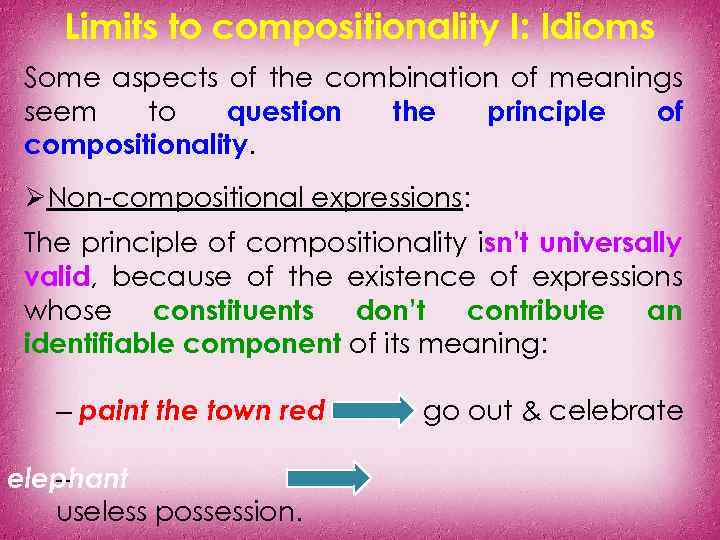 Limits to compositionality I: Idioms

Some aspects of the combination of meanings seem to question the principle of compositionality.

➢Non-compositional expressions:

The principle of compositionality isn't universally valid, because of the existence of expressions whose constituents don't contribute an identifiable component of its meaning:

– paint the town red go out & celebrate

elephant

useless possession.